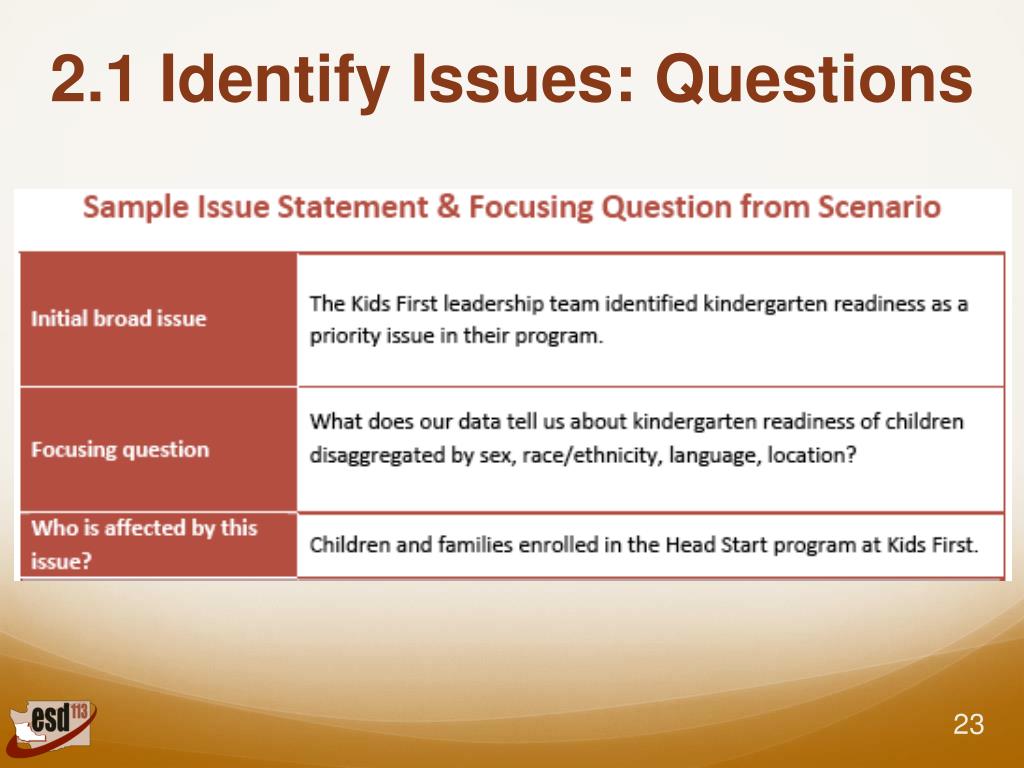 2.1 Identify Issues: Questions

Sample Issue Statement & Focusing Question from Scenario

| | |
|---|---|
| Initial broad issue | The Kids First leadership team identified kindergarten readiness as a priority issue in their program. |
| Focusing question | What does our data tell us about kindergarten readiness of children disaggregated by sex, race/ethnicity, language, location? |
| Who is affected by this issue? | Children and families enrolled in the Head Start program at Kids First. |

esd 113

23